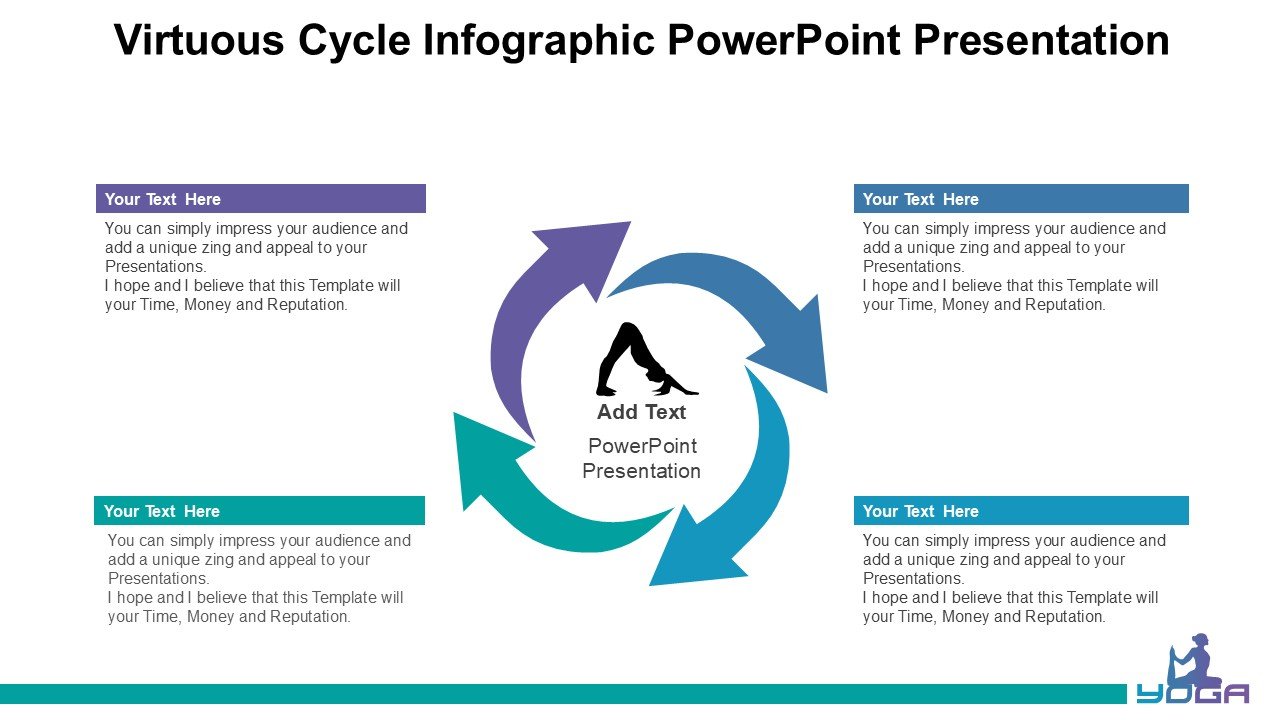 Virtuous Cycle Infographic PowerPoint Presentation

Your Text Here

You can simply impress your audience and add a unique zing and appeal to your Presentations.
I hope and I believe that this Template will your Time, Money and Reputation.

Your Text Here

You can simply impress your audience and add a unique zing and appeal to your Presentations.
I hope and I believe that this Template will your Time, Money and Reputation.

Add Text

PowerPoint Presentation

Your Text Here

You can simply impress your audience and add a unique zing and appeal to your Presentations.
I hope and I believe that this Template will your Time, Money and Reputation.

Your Text Here

You can simply impress your audience and add a unique zing and appeal to your Presentations.
I hope and I believe that this Template will your Time, Money and Reputation.

YOGA